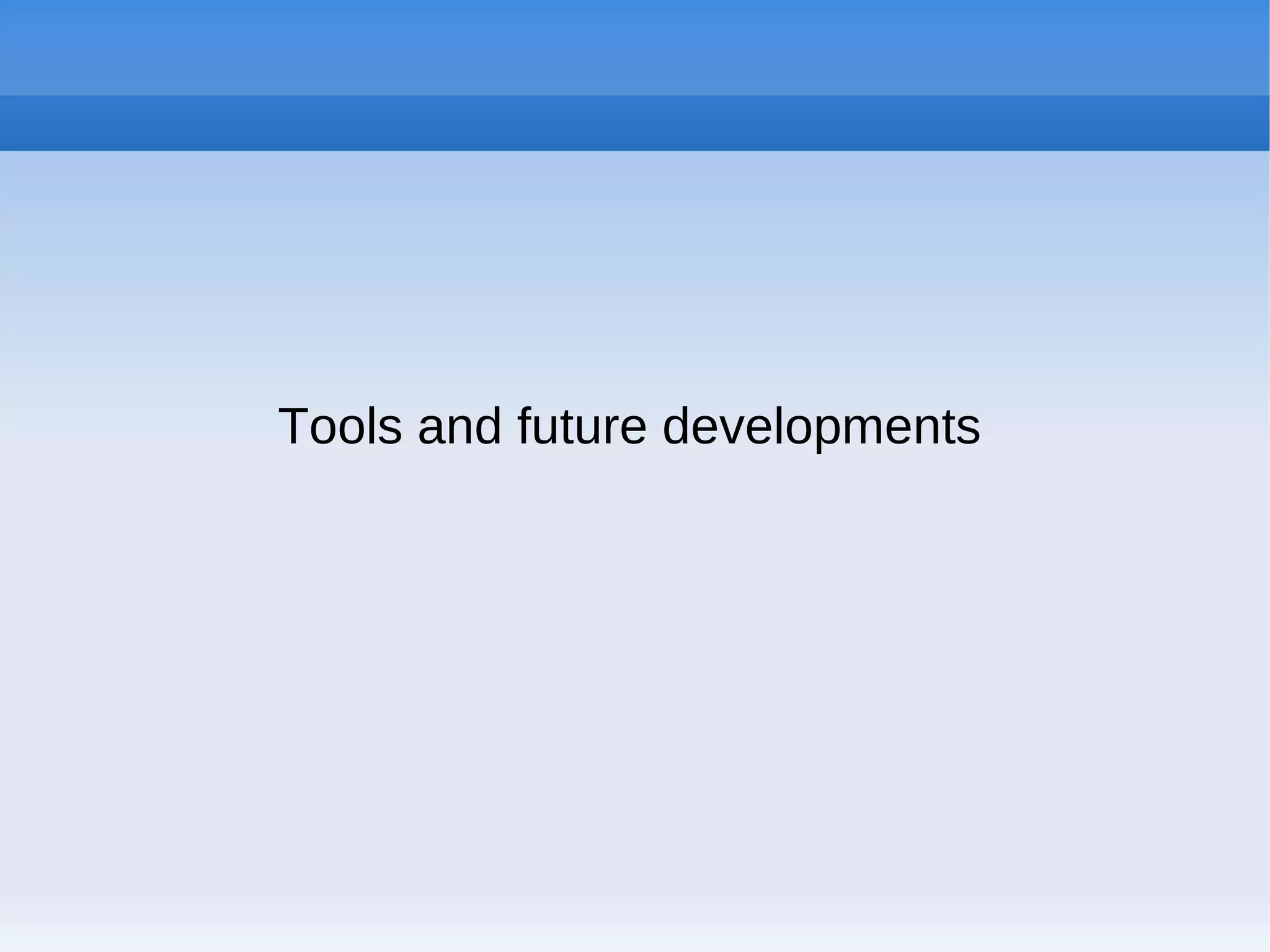 Tools and future developments